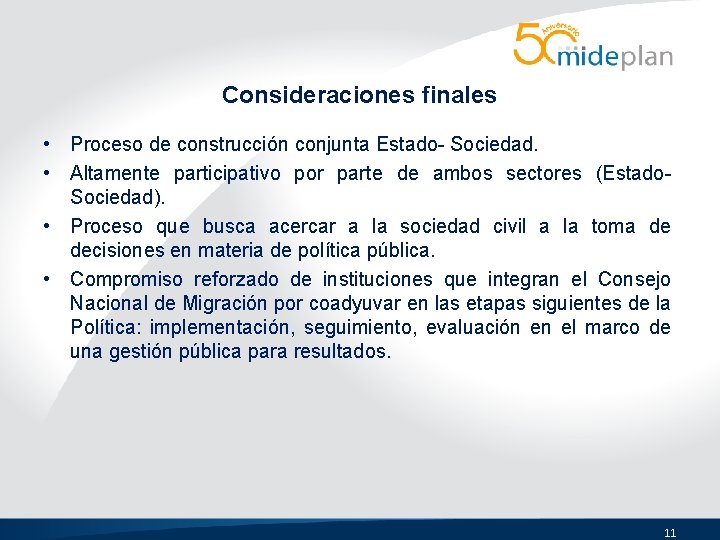 50 Aniversario mideplan

Consideraciones finales

• Proceso de construcción conjunta Estado- Sociedad.
• Altamente participativo por parte de ambos sectores (Estado-Sociedad).
• Proceso que busca acercar a la sociedad civil a la toma de decisiones en materia de política pública.
• Compromiso reforzado de instituciones que integran el Consejo Nacional de Migración por coadyuvar en las etapas siguientes de la Política: implementación, seguimiento, evaluación en el marco de una gestión pública para resultados.

11